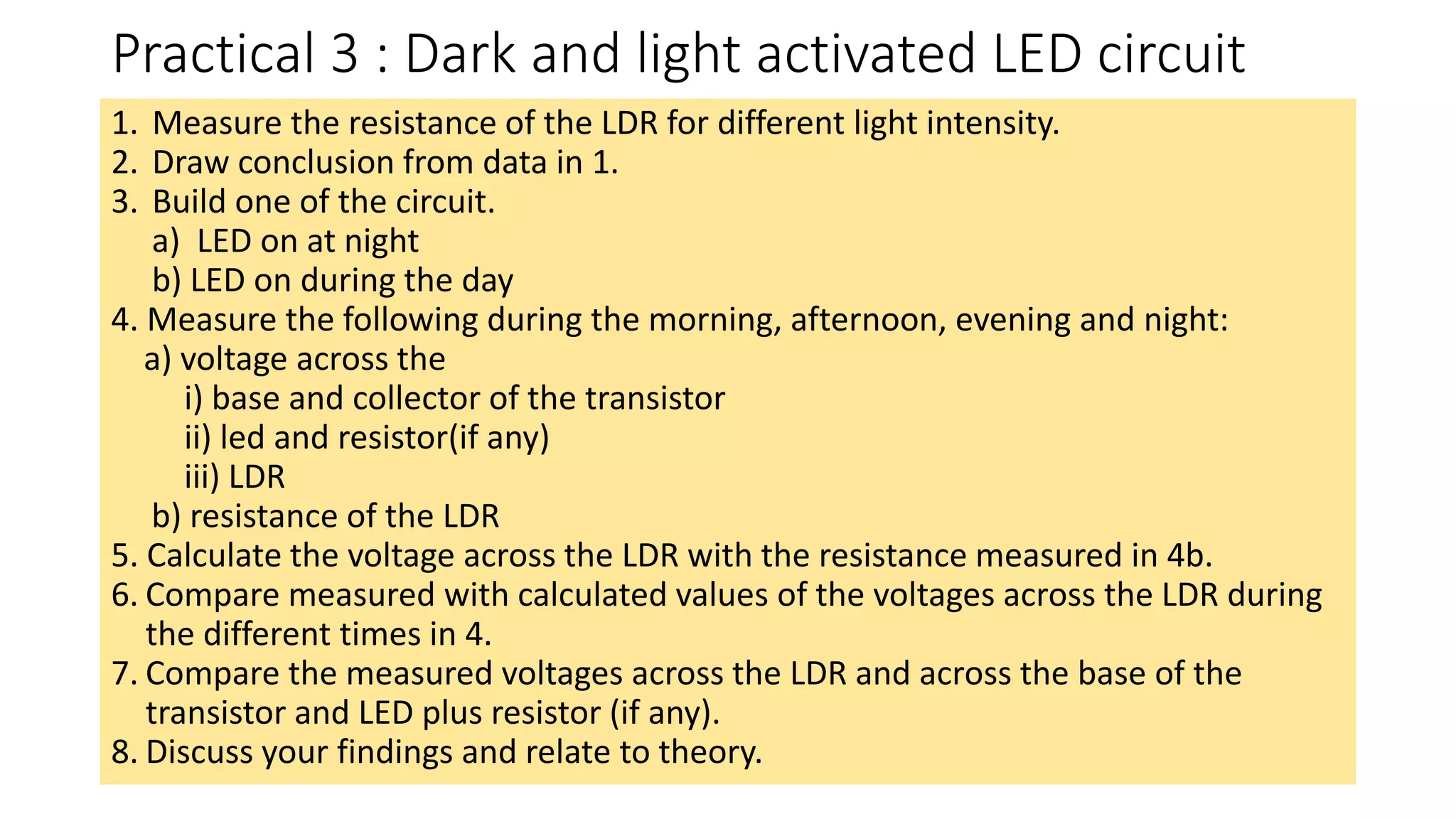 Practical 3 : Dark and light activated LED circuit

1. Measure the resistance of the LDR for different light intensity.
2. Draw conclusion from data in 1.
3. Build one of the circuit.
a) LED on at night
b) LED on during the day
4. Measure the following during the morning, afternoon, evening and night:
a) voltage across the
i) base and collector of the transistor
ii) led and resistor(if any)
iii) LDR
b) resistance of the LDR
5. Calculate the voltage across the LDR with the resistance measured in 4b.
6. Compare measured with calculated values of the voltages across the LDR during the different times in 4.
7. Compare the measured voltages across the LDR and across the base of the transistor and LED plus resistor (if any).
8. Discuss your findings and relate to theory.